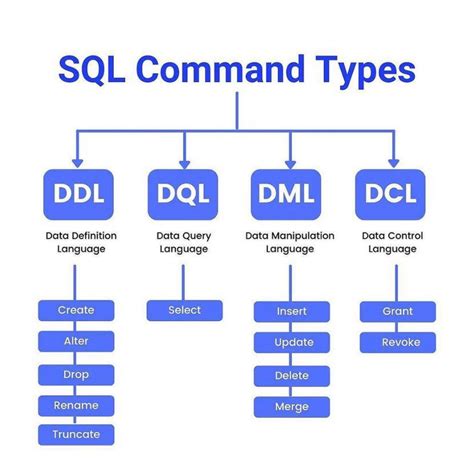 SQL Command Types

DDL
Data Definition Language
Create
Alter
Drop
Rename
Truncate

DQL
Data Query Language
Select

DML
Data Manipulation Language
Insert
Update
Delete
Merge

DCL
Data Control Language
Grant
Revoke